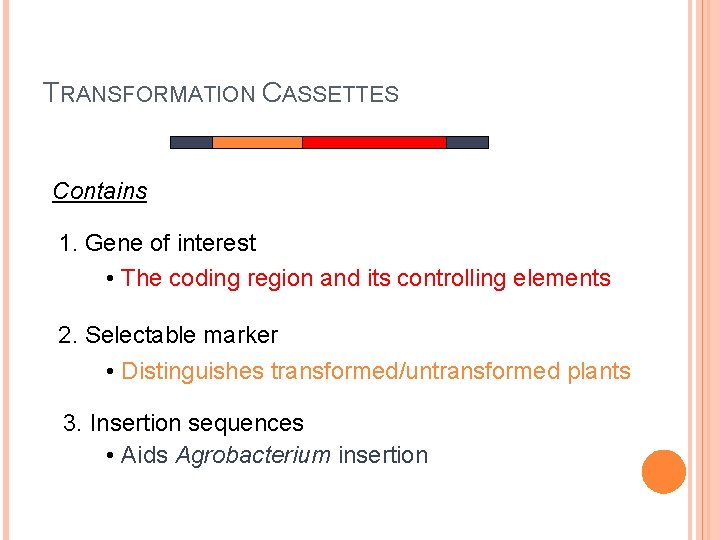 TRANSFORMATION CASSETTES

Contains

1. Gene of interest

• The coding region and its controlling elements

2. Selectable marker

• Distinguishes transformed/untransformed plants

3. Insertion sequences

• Aids Agrobacterium insertion